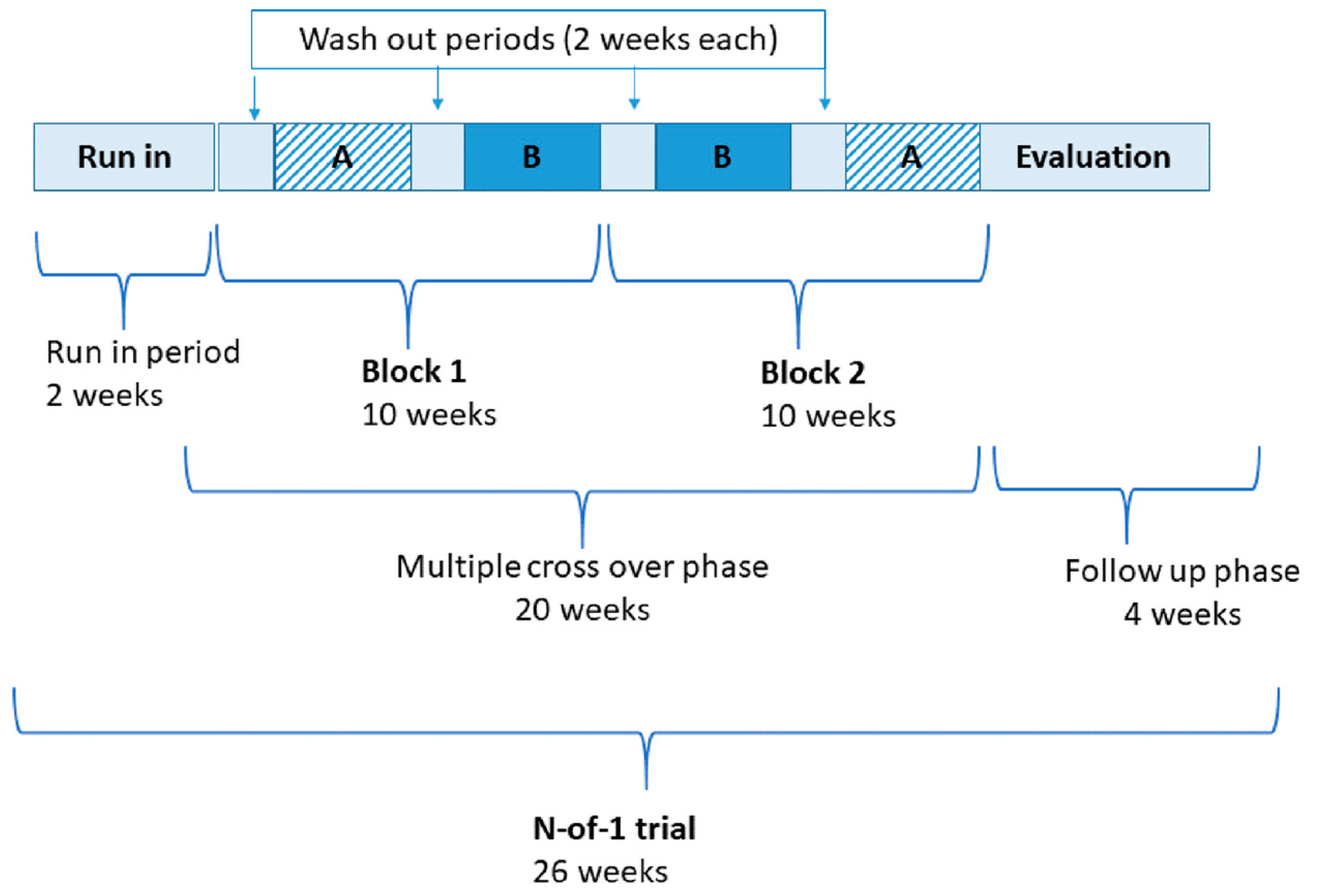 Wash out periods (2 weeks each)

Run in

A

B

B

A

Evaluation

Run in period
2 weeks

Block 1
10 weeks

Block 2
10 weeks

Multiple cross over phase
20 weeks

Follow up phase
4 weeks

N-of-1 trial
26 weeks